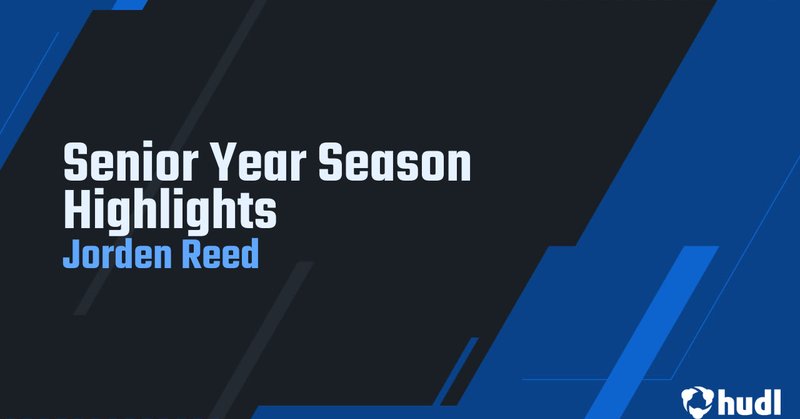 Senior Year Season Highlights
Jorden Reed

hudl